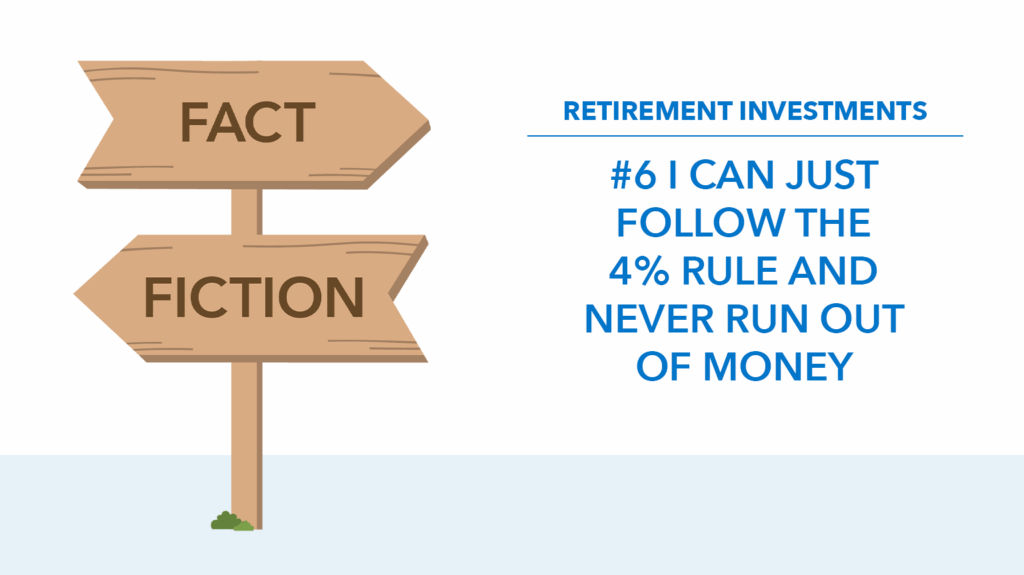 FACT

FICTION

RETIREMENT INVESTMENTS

#6 I CAN JUST FOLLOW THE 4% RULE AND NEVER RUN OUT OF MONEY